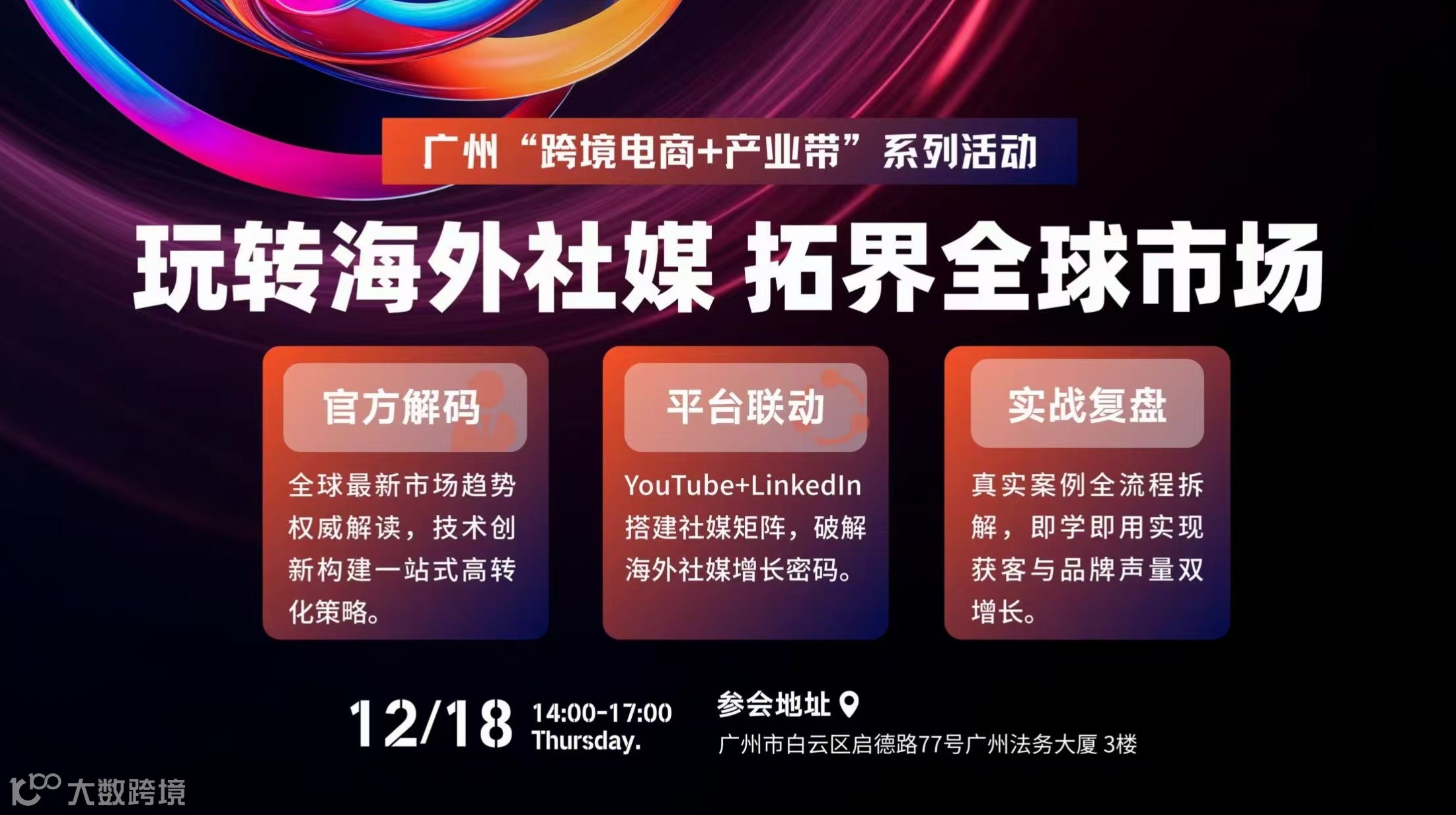 广州“跨境电商+产业带”系列活动

玩转海外社媒 拓界全球市场

官方解码

全球最新市场趋势权威解读，技术创新构建一站式高转化策略。

平台联动

YouTube+LinkedIn搭建社媒矩阵，破解海外社媒增长密码。

实战复盘

真实案例全流程拆解，即学即用实现获客与品牌声量双增长。

12/18 14:00-17:00 Thursday.

参会地址

广州市白云区启德路77号广州法务大厦 3楼

大数跨境